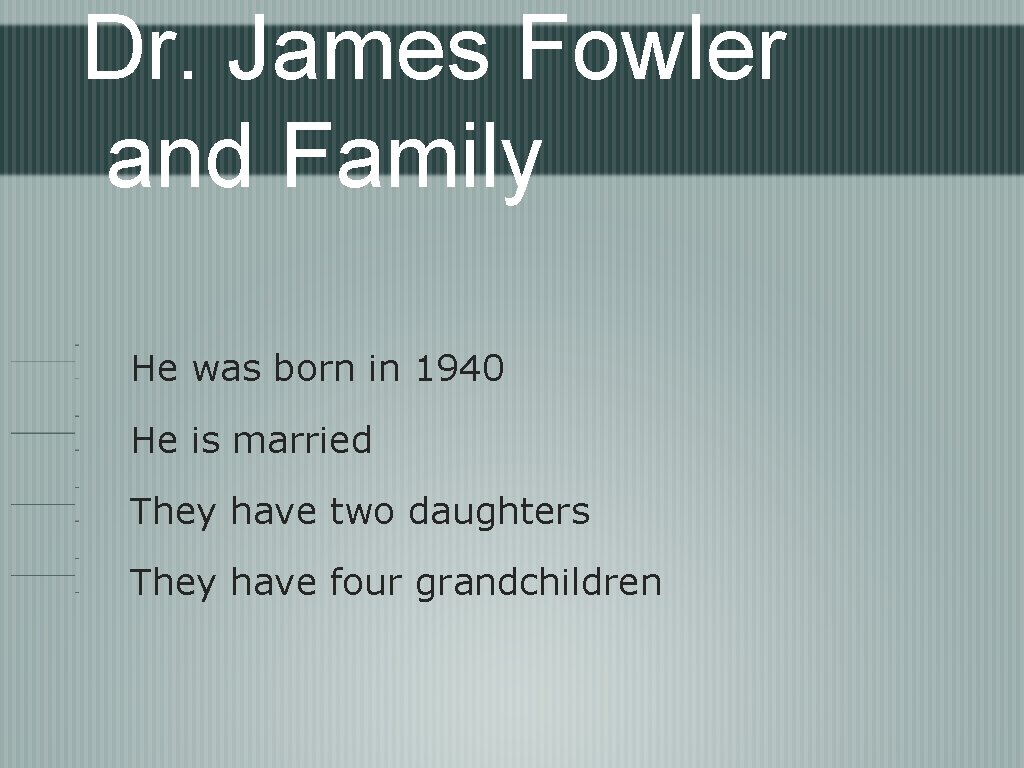 Dr. James Fowler and Family

He was born in 1940

He is married

They have two daughters

They have four grandchildren